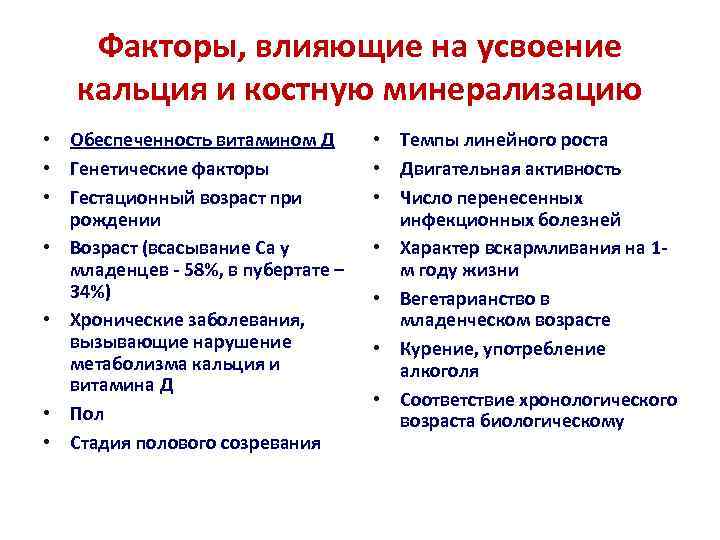 Факторы, влияющие на усвоение кальция и костную минерализацию

• Обеспеченность витамином Д
• Генетические факторы
• Гестационный возраст при рождении
• Возраст (всасывание Са у младенцев - 58%, в пубертате – 34%)
• Хронические заболевания, вызывающие нарушение метаболизма кальция и витамина Д
• Пол
• Стадия полового созревания

• Темпы линейного роста
• Двигательная активность
• Число перенесенных инфекционных болезней
• Характер вскармливания на 1-м году жизни
• Вегетарианство в младенческом возрасте
• Курение, употребление алкоголя
• Соответствие хронологического возраста биологическому